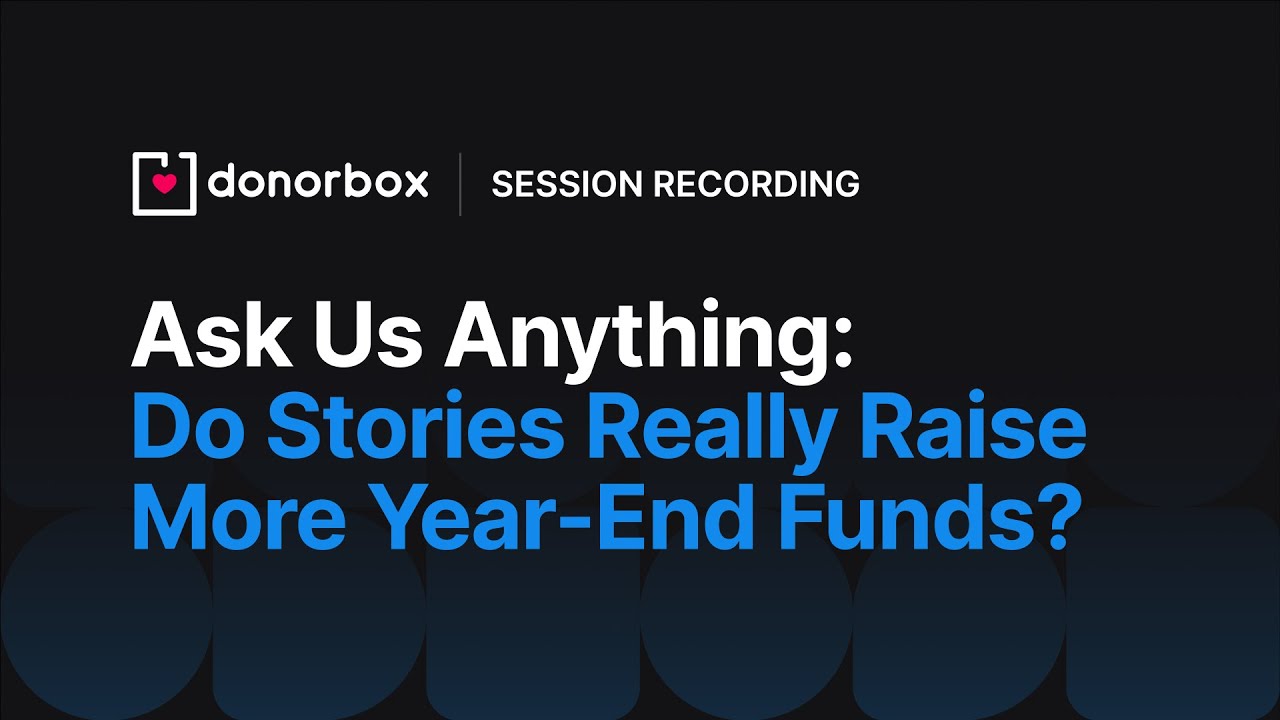 donorbox

SESSION RECORDING

Ask Us Anything:
Do Stories Really Raise More Year-End Funds?